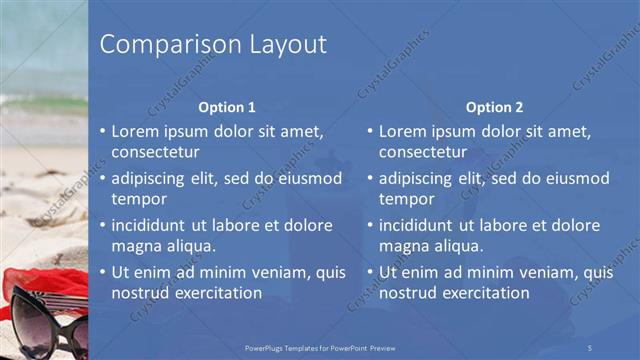 Comparison Layout

Option 1

• Lorem ipsum dolor sit amet, consectetur
• adipiscing elit, sed do eiusmod tempor
• incididunt ut labore et dolore magna aliqua.
• Ut enim ad minim veniam, quis nostrud exercitation

Option 2

• Lorem ipsum dolor sit amet, consectetur
• adipiscing elit, sed do eiusmod tempor
• incididunt ut labore et dolore magna aliqua.
• Ut enim ad minim veniam, quis nostrud exercitation

CrystalGraphics

PowerPlugs Templates for PowerPoint Preview

5